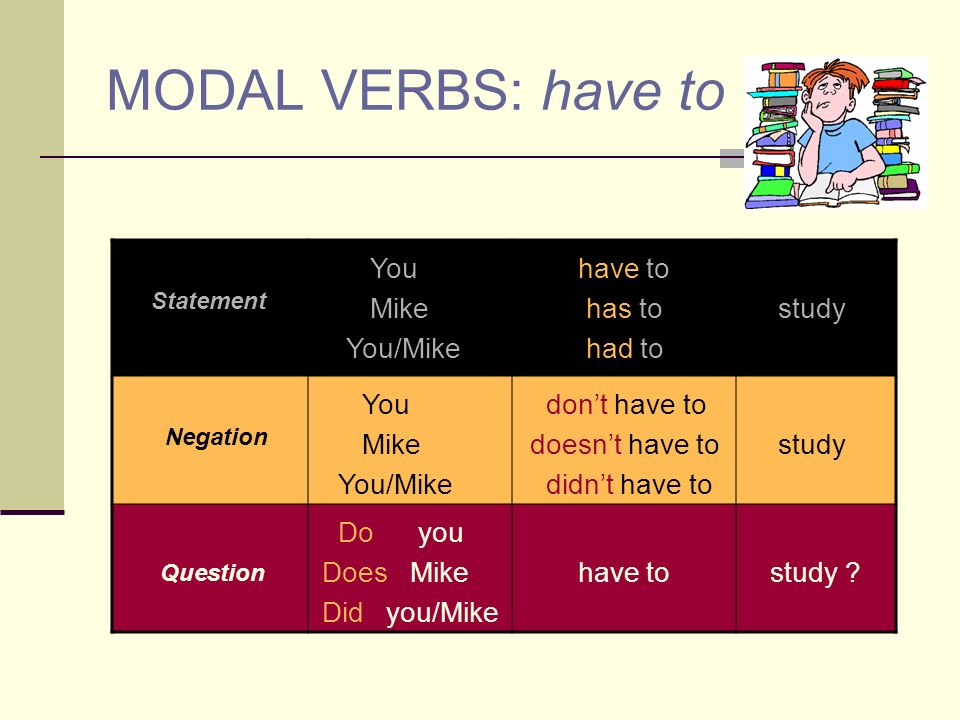 MODAL VERBS: have to

| Statement | You<br>Mike<br>You/Mike | have to<br>has to<br>had to | study |
|---|---|---|---|
| Negation | You<br>Mike<br>You/Mike | don't have to<br>doesn't have to<br>didn't have to | study |
| Question | Do you<br>Does Mike<br>Did you/Mike | have to | study ? |